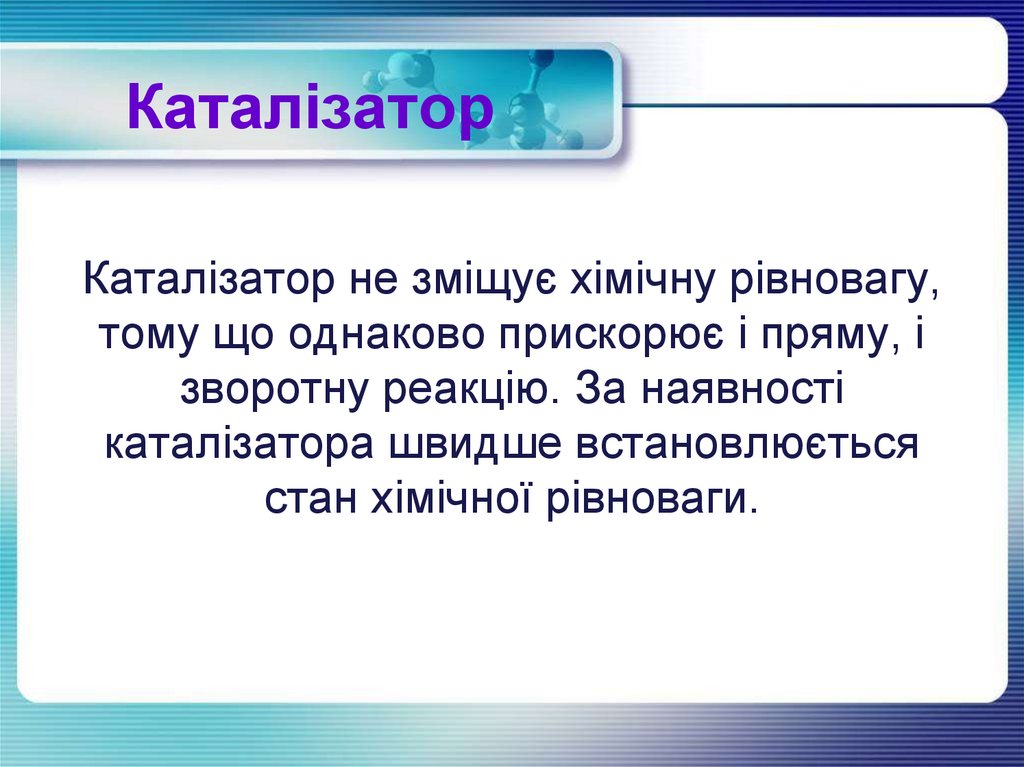 Каталізатор

Каталізатор не зміщує хімічну рівновагу, тому що однаково прискорює і пряму, і зворотну реакцію. За наявності каталізатора швидше встановлюється стан хімічної рівноваги.